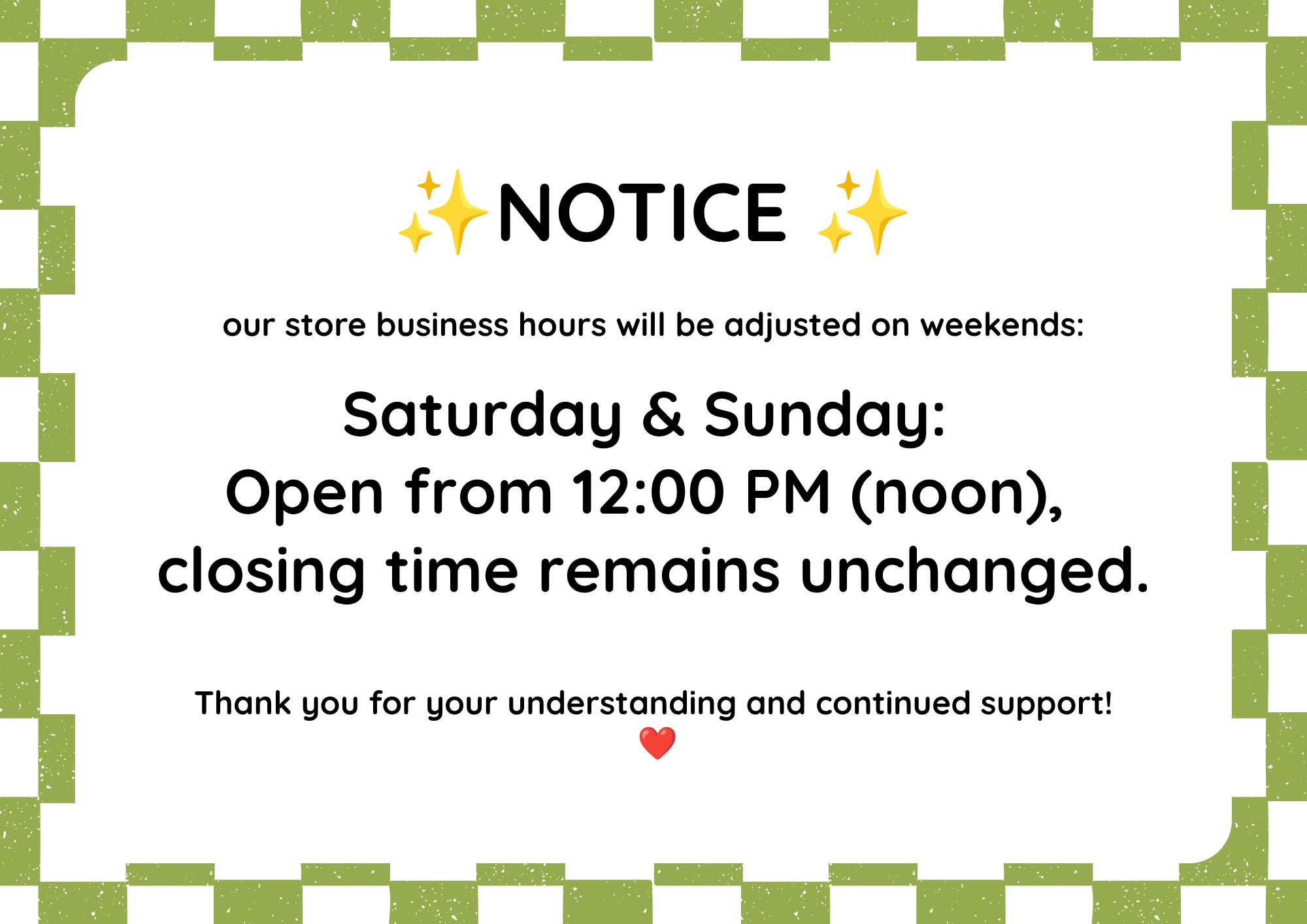 ✨NOTICE ✨

our store business hours will be adjusted on weekends:

Saturday & Sunday:
Open from 12:00 PM (noon),
closing time remains unchanged.

Thank you for your understanding and continued support!
❤️